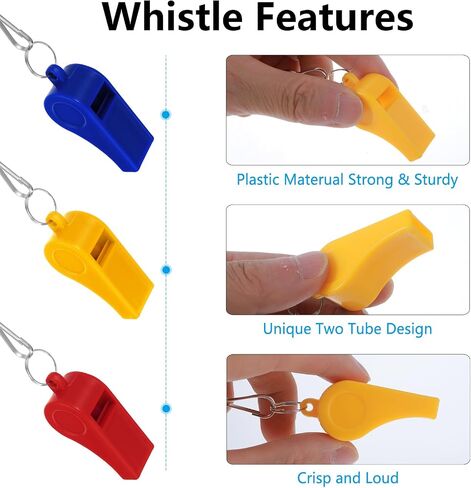 Whistle Features

Plastic Materual Strong & Sturdy

Unique Two Tube Design

Crisp and Loud